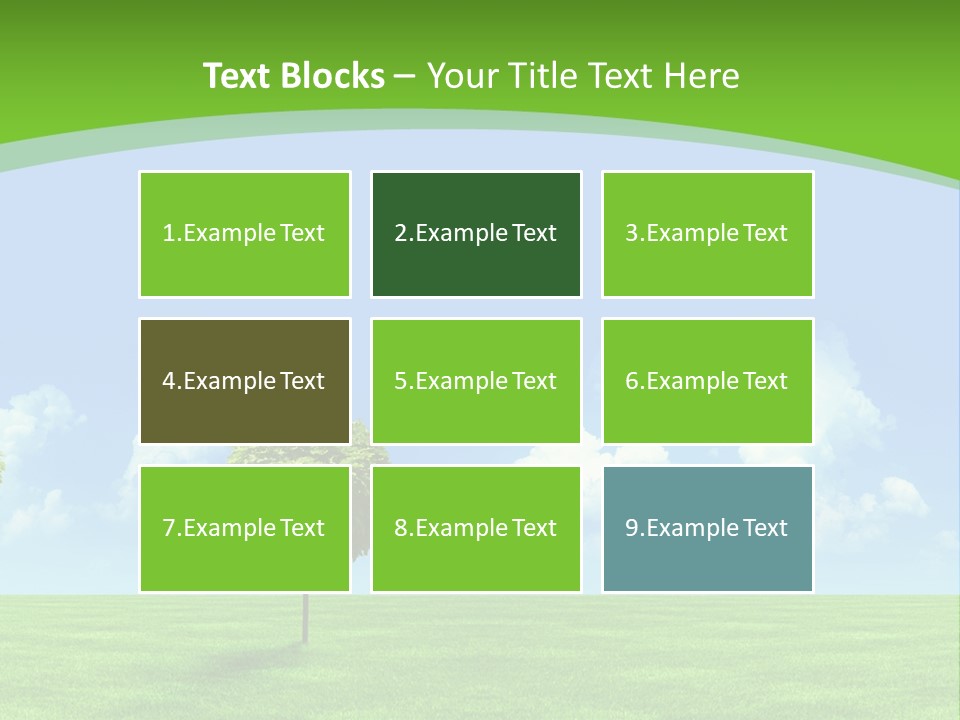 Text Blocks – Your Title Text Here

1.Example Text

2.Example Text

3.Example Text

4.Example Text

5.Example Text

6.Example Text

7.Example Text

8.Example Text

9.Example Text